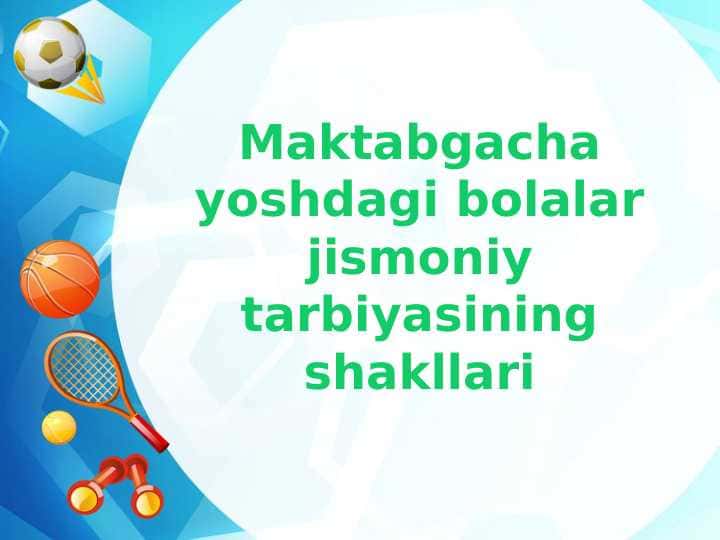 Maktabgacha yoshdagi bolalar jismoniy tarbiyasining shakllari